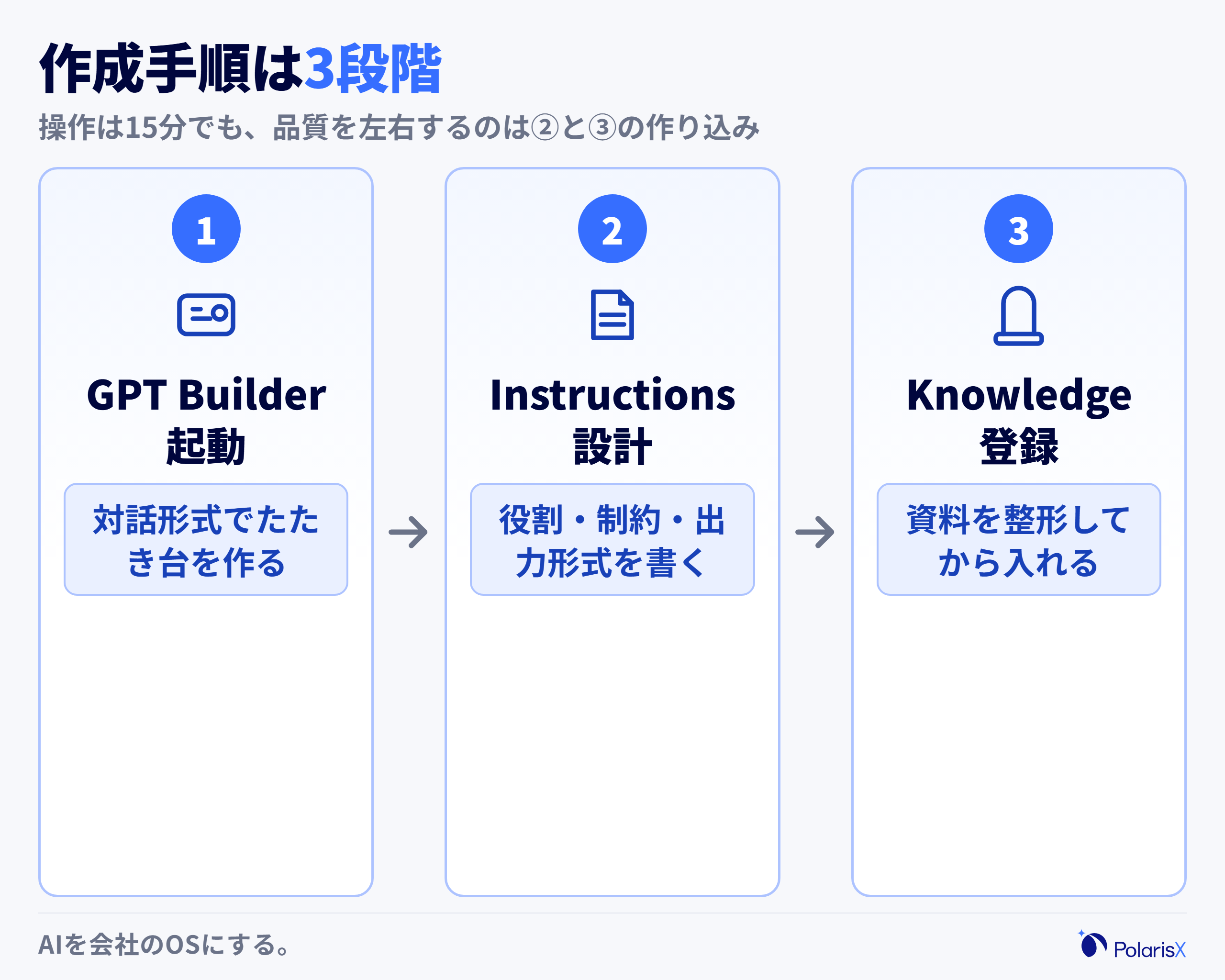 作成手順は3段階

操作は15分でも、品質を左右するのは②と③の作り込み

1

GPT Builder 起動

対話形式でたたき台を作る

2

Instructions 設計

役割・制約・出力形式を書く

3

Knowledge 登録

資料を整形してから入れる

AIを会社のOSにする。

PolarisX